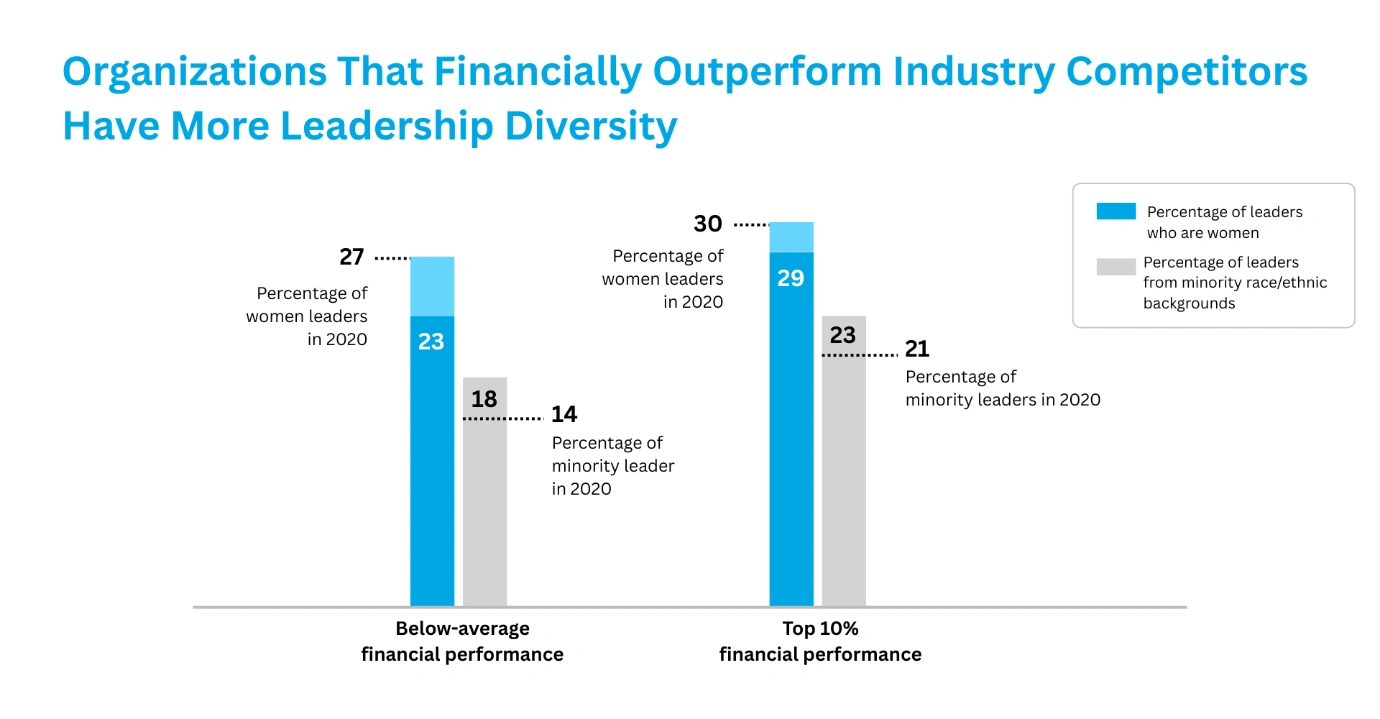 Organizations That Financially Outperform Industry Competitors Have More Leadership Diversity

Percentage of leaders who are women

Percentage of leaders from minority race/ethnic backgrounds

27

Percentage of women leaders in 2020

23

18

14

Percentage of minority leader in 2020

30

Percentage of women leaders in 2020

29

23

21

Percentage of minority leaders in 2020

Below-average financial performance

Top 10% financial performance